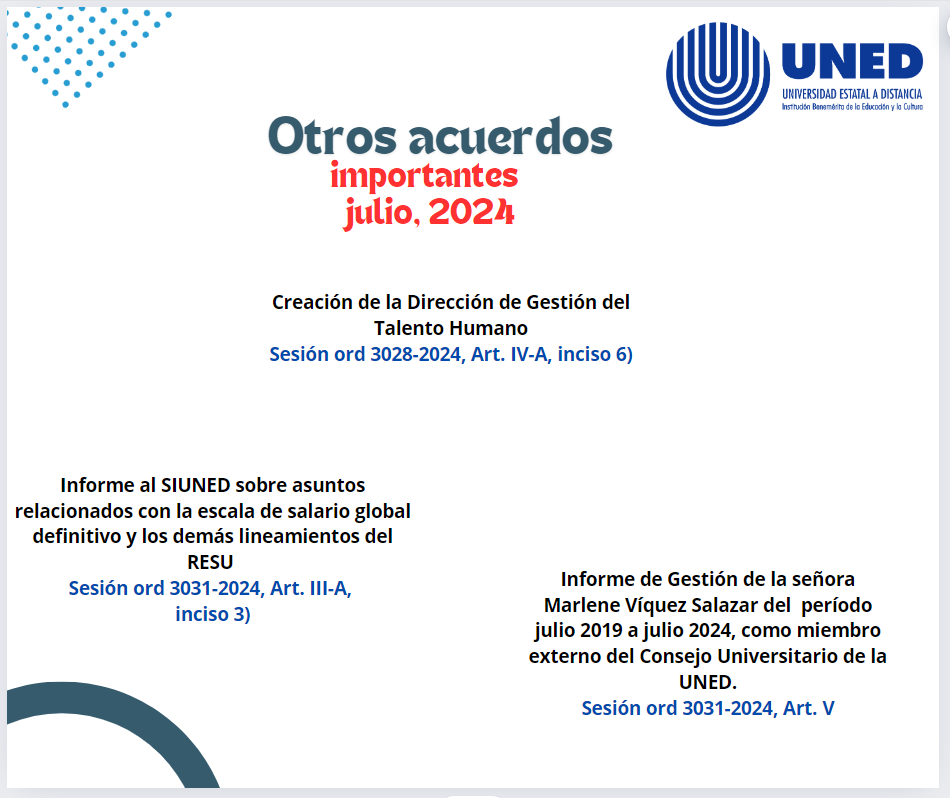 UNED
UNIVERSIDAD ESTATAL A DISTANCIA
Institución Benemérita de la Educación y la Cultura

Otros acuerdos
importantes
julio, 2024

Creación de la Dirección de Gestión del Talento Humano
Sesión ord 3028-2024, Art. IV-A, inciso 6)

Informe al SIUNED sobre asuntos relacionados con la escala de salario global definitivo y los demás lineamientos del RESU
Sesión ord 3031-2024, Art. III-A, inciso 3)

Informe de Gestión de la señora Marlene Víquez Salazar del período julio 2019 a julio 2024, como miembro externo del Consejo Universitario de la UNED.
Sesión ord 3031-2024, Art. V